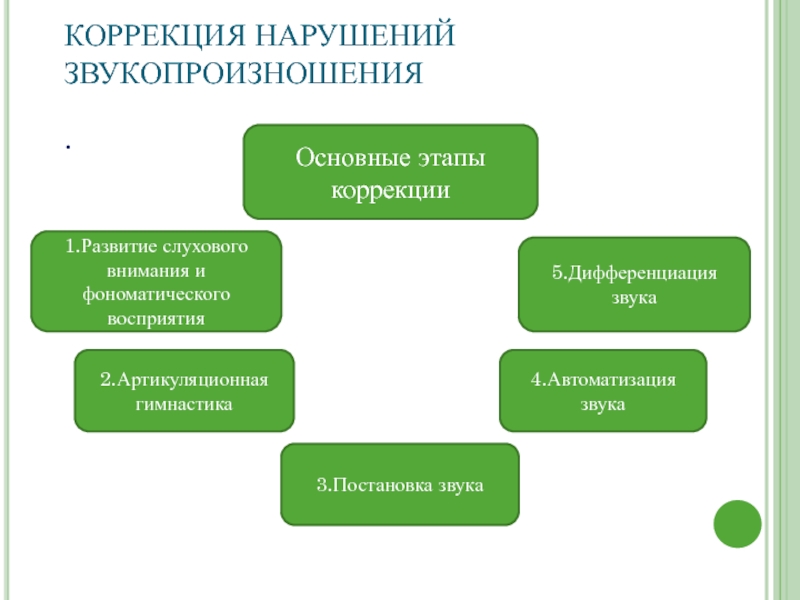 КОРРЕКЦИЯ НАРУШЕНИЙ ЗВУКОПРОИЗНОШЕНИЯ

.

Основные этапы коррекции

1.Развитие слухового внимания и фономатического восприятия

2.Артикуляционная гимнастика

3.Постановка звука

4.Автоматизация звука

5.Дифференциация звука